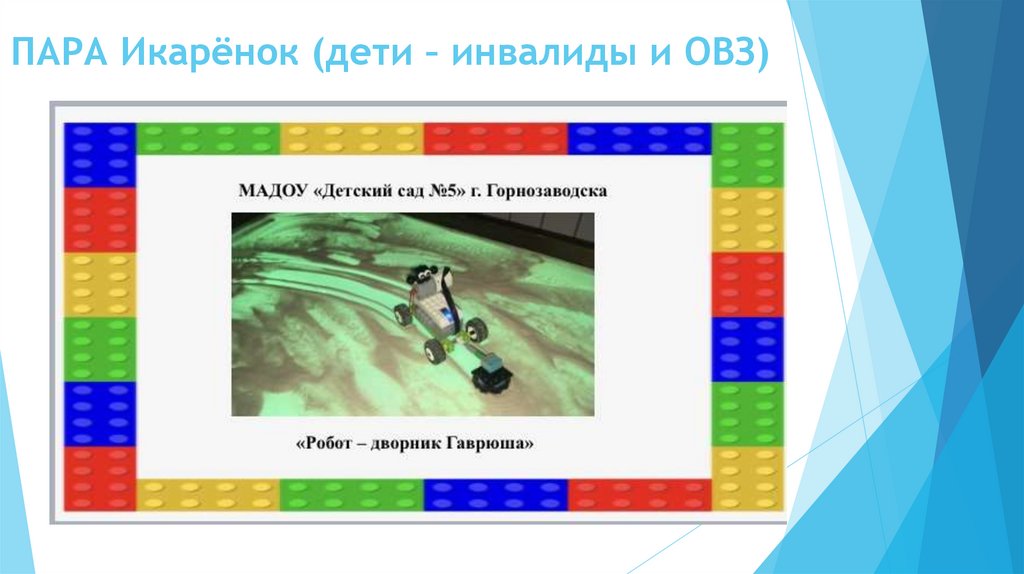 ПАРА Икарёнок (дети – инвалиды и ОВЗ)

МАДОУ «Детский сад №5» г. Горнозаводска

«Робот – дворник Гаврюша»